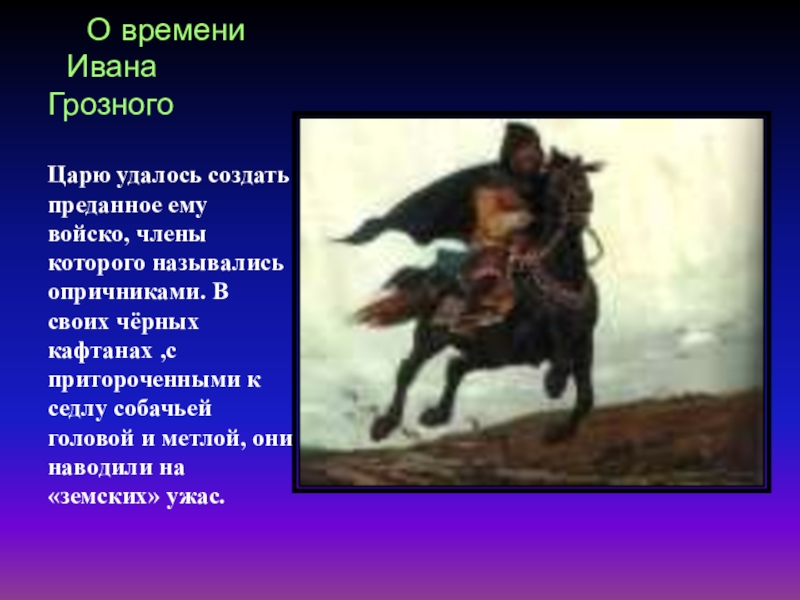 О времени Ивана Грозного

Царю удалось создать преданное ему войско, члены которого назывались опричниками. В своих чёрных кафтанах ,с притороченными к седлу собачьей головой и метлой, они наводили на «земских» ужас.